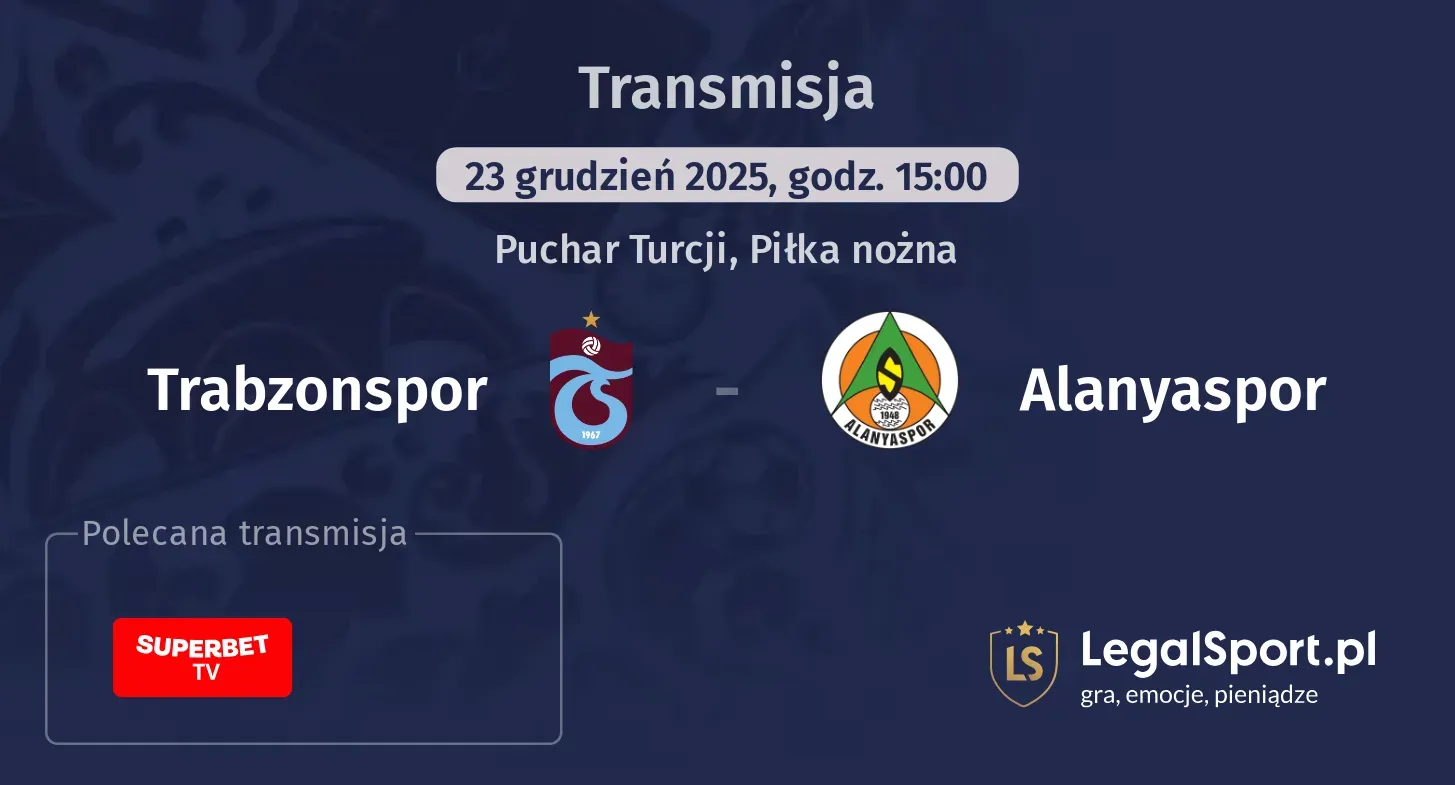 Transmisja

23 grudzień 2025, godz. 15:00

Puchar Turcji, Piłka nożna

Trabzonspor

1967

-

S

1948

ALANYASPOR

Alanyaspor

Polecana transmisja

SUPERBET TV

LS

LegalSport.pl

gra, emocje, pieniądze